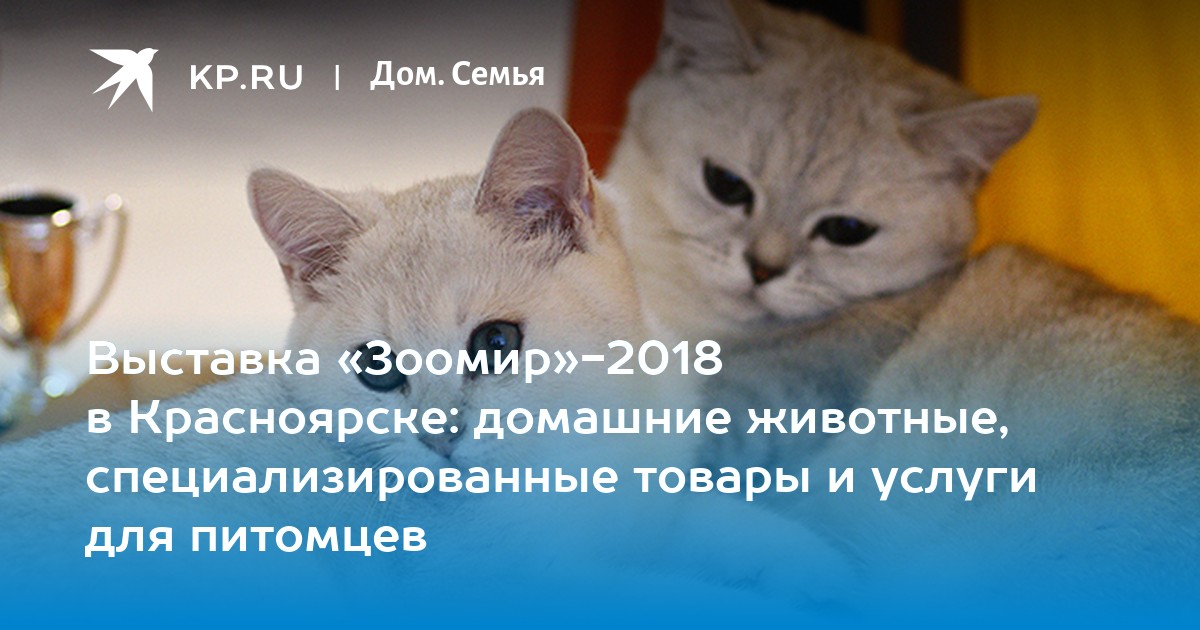 KP.RU | Дом. Семья

Выставка «Зоомир»-2018 в Красноярске: домашние животные, специализированные товары и услуги для питомцев